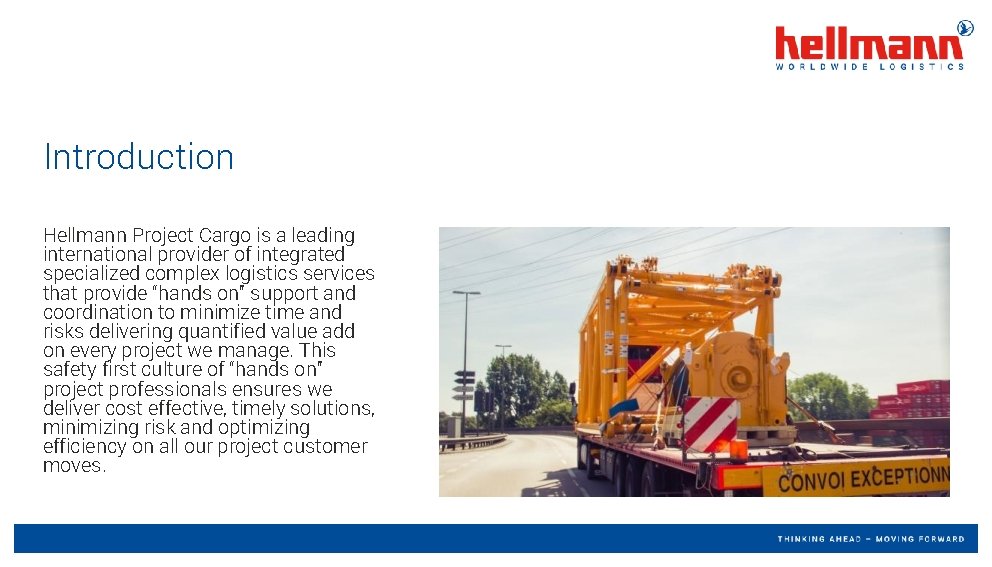 hellmann
WORLDWIDE LOGISTICS

Introduction

Hellmann Project Cargo is a leading international provider of integrated specialized complex logistics services that provide "hands on" support and coordination to minimize time and risks delivering quantified value add on every project we manage. This safety first culture of "hands on" project professionals ensures we deliver cost effective, timely solutions, minimizing risk and optimizing efficiency on all our project customer moves.

CONVOI EXCEPTIONN

THINKING AHEAD – MOVING FORWARD